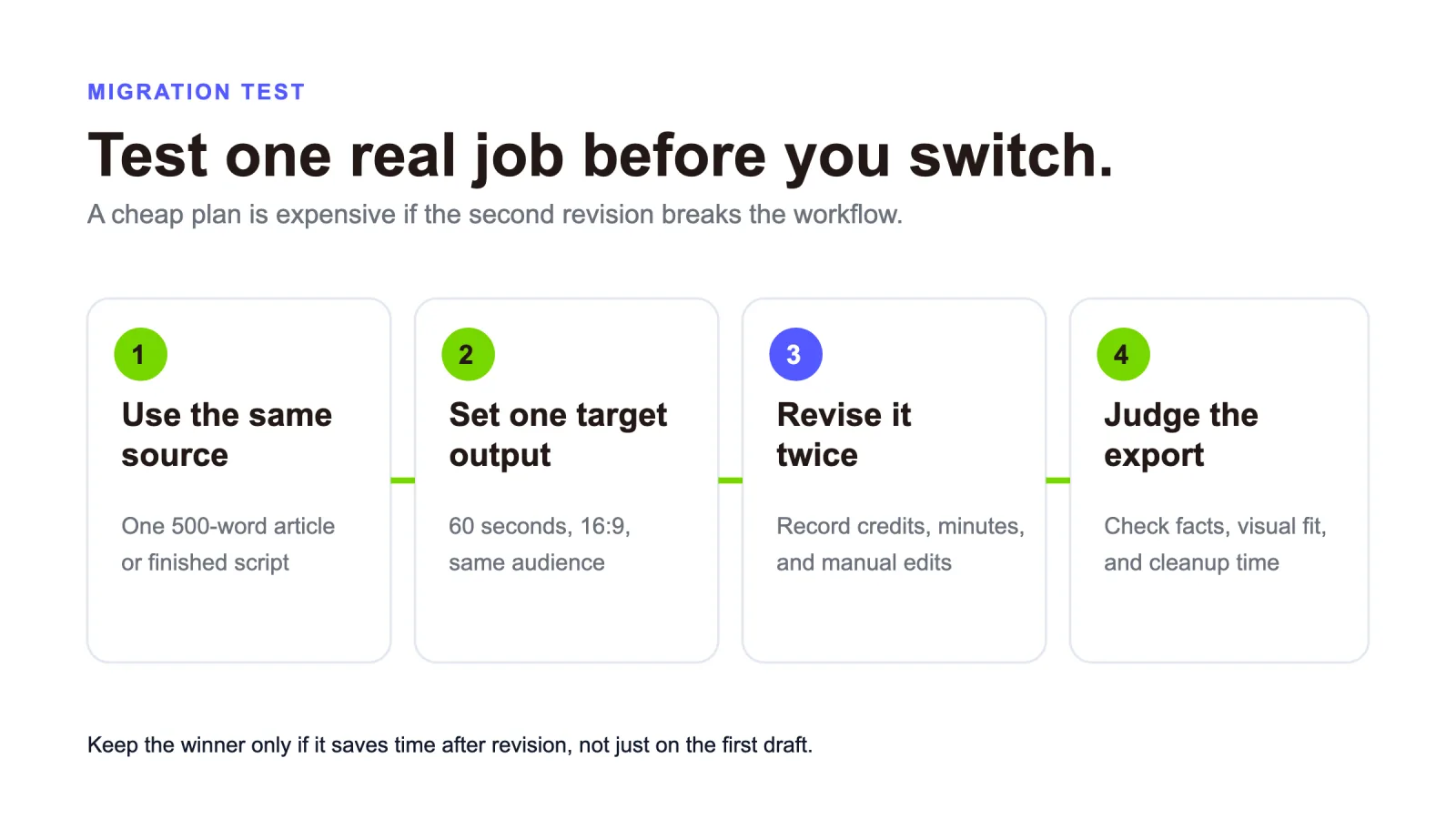 MIGRATION TEST

Test one real job before you switch.

A cheap plan is expensive if the second revision breaks the workflow.

1

Use the same source

One 500-word article or finished script

2

Set one target output

60 seconds, 16:9, same audience

3

Revise it twice

Record credits, minutes, and manual edits

4

Judge the export

Check facts, visual fit, and cleanup time

Keep the winner only if it saves time after revision, not just on the first draft.